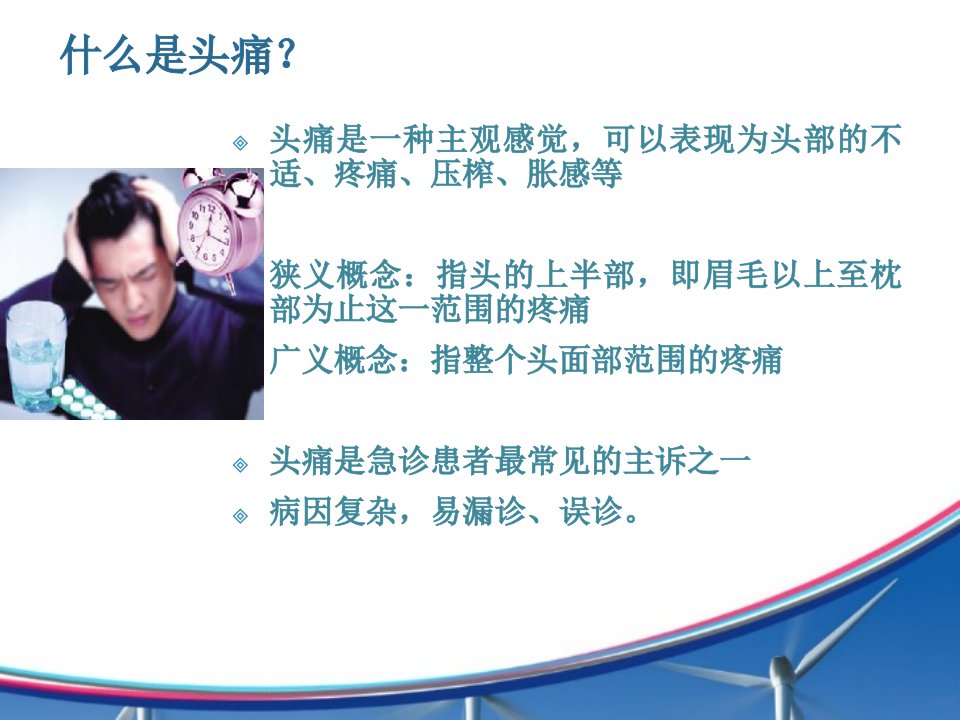 什么是头痛？

头痛是一种主观感觉，可以表现为头部的不适、疼痛、压榨、胀感等

狭义概念：指头的上半部，即眉毛以上至枕部为止这一范围的疼痛

广义概念：指整个头面部范围的疼痛

头痛是急诊患者最常见的主诉之一

病因复杂，易漏诊、误诊。